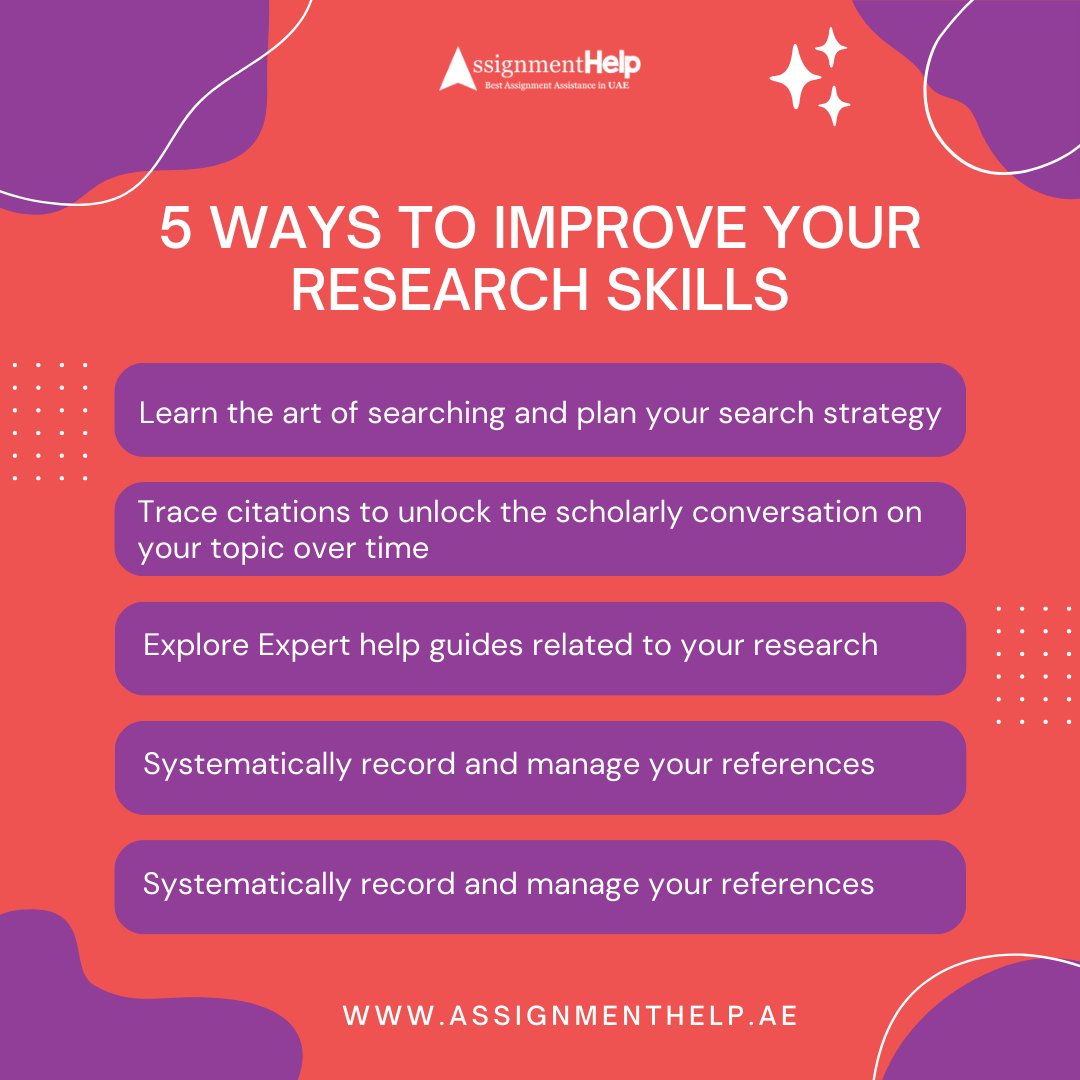 AssignmentHelp
Best Assignment Assistance in UAE

5 WAYS TO IMPROVE YOUR RESEARCH SKILLS

Learn the art of searching and plan your search strategy

Trace citations to unlock the scholarly conversation on your topic over time

Explore Expert help guides related to your research

Systematically record and manage your references

Systematically record and manage your references

WWW.ASSIGNMENTHELP.AE